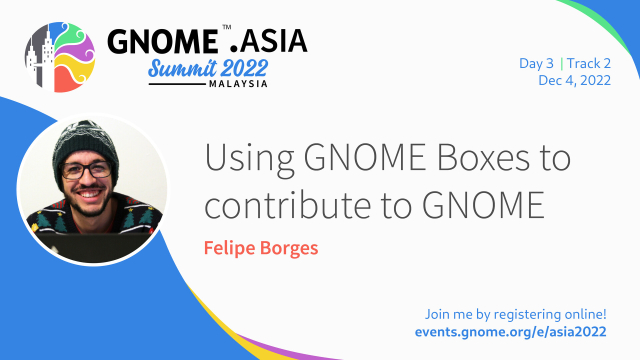 GNOME™.ASIA
Summit 2022
MALAYSIA

Day 3 | Track 2
Dec 4, 2022

Using GNOME Boxes to contribute to GNOME

Felipe Borges

Join me by registering online!
events.gnome.org/e/asia2022